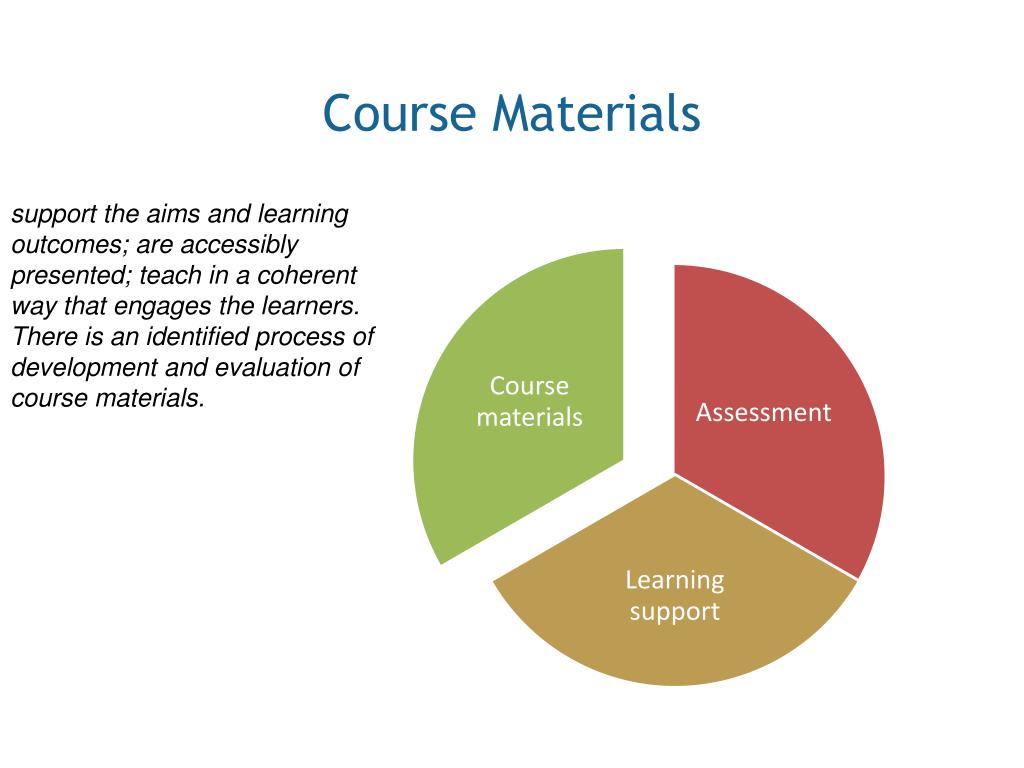 Course Materials

support the aims and learning outcomes; are accessibly presented; teach in a coherent way that engages the learners. There is an identified process of development and evaluation of course materials.

Course materials

Assessment

Learning support